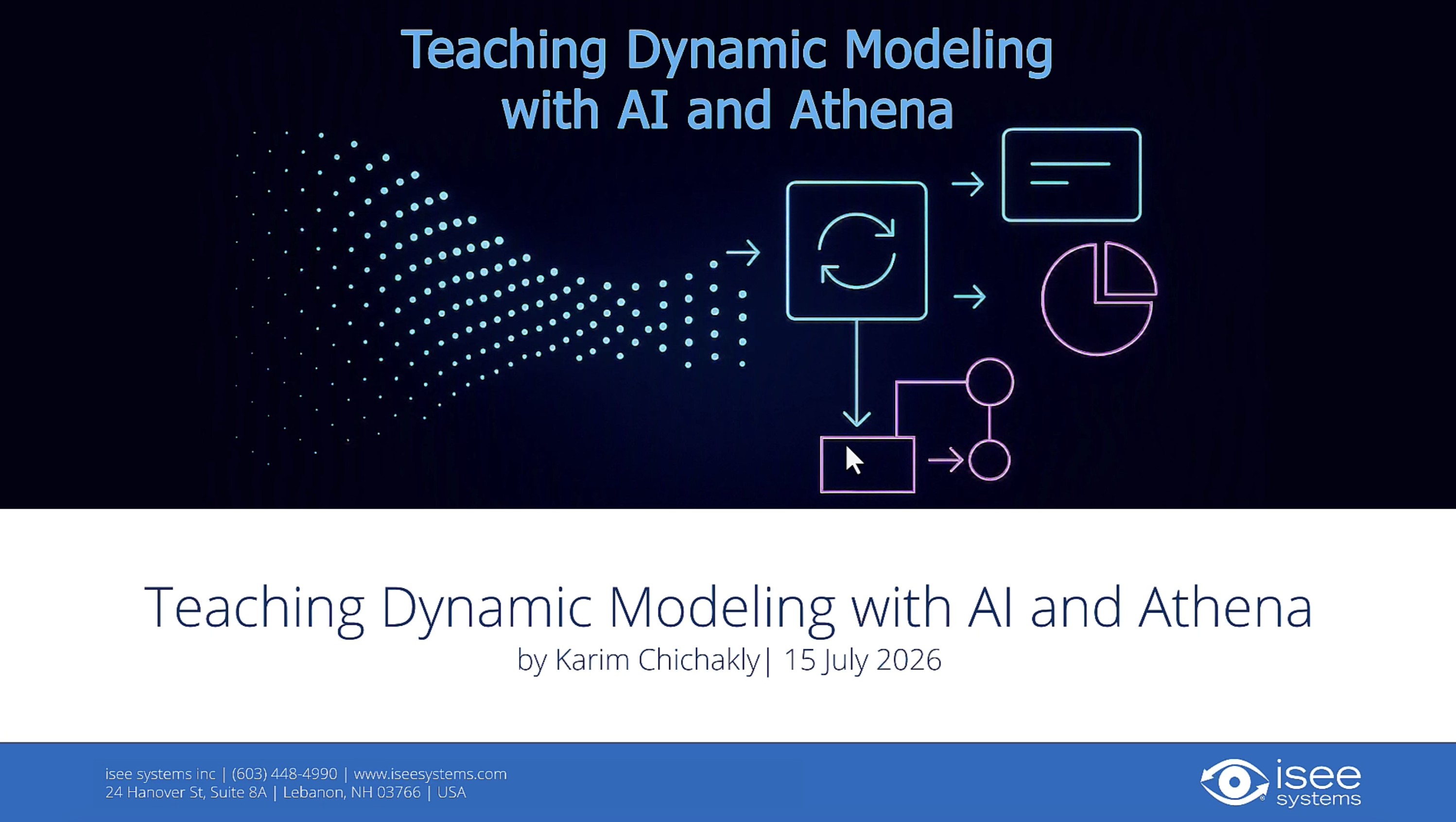 Teaching Dynamic Modeling with AI and Athena

Teaching Dynamic Modeling with AI and Athena
by Karim Chichakly| 15 July 2026

isee systems inc | (603) 448-4990 | www.iseesystems.com
24 Hanover St, Suite 8A | Lebanon, NH 03766 | USA

isee systems